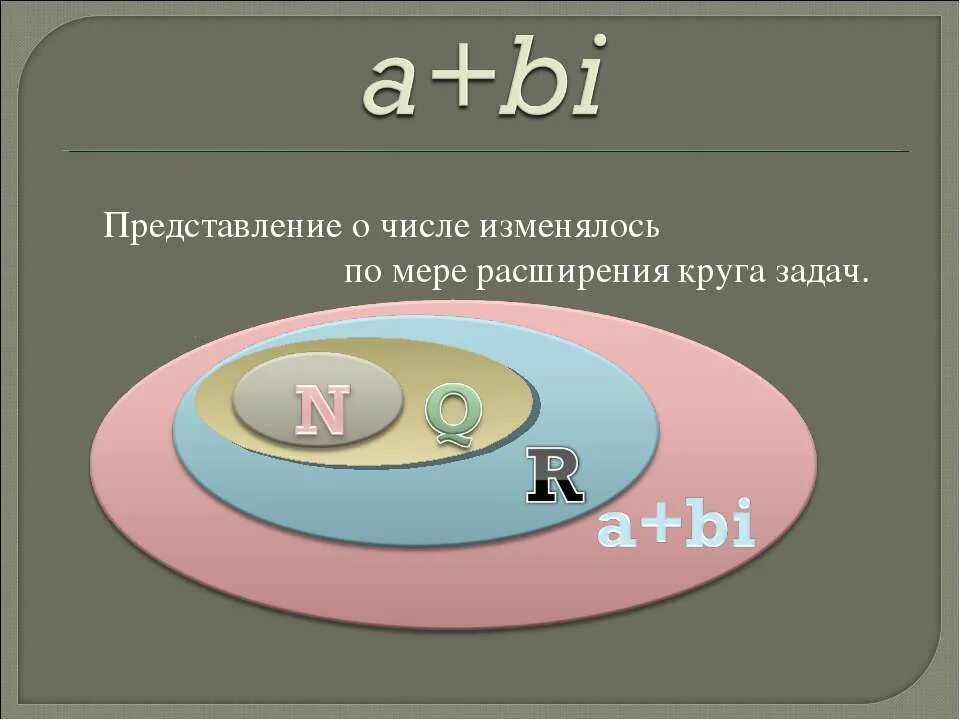 a+bi

Представление о числе изменялось по мере расширения круга задач.

N Q R a+bi